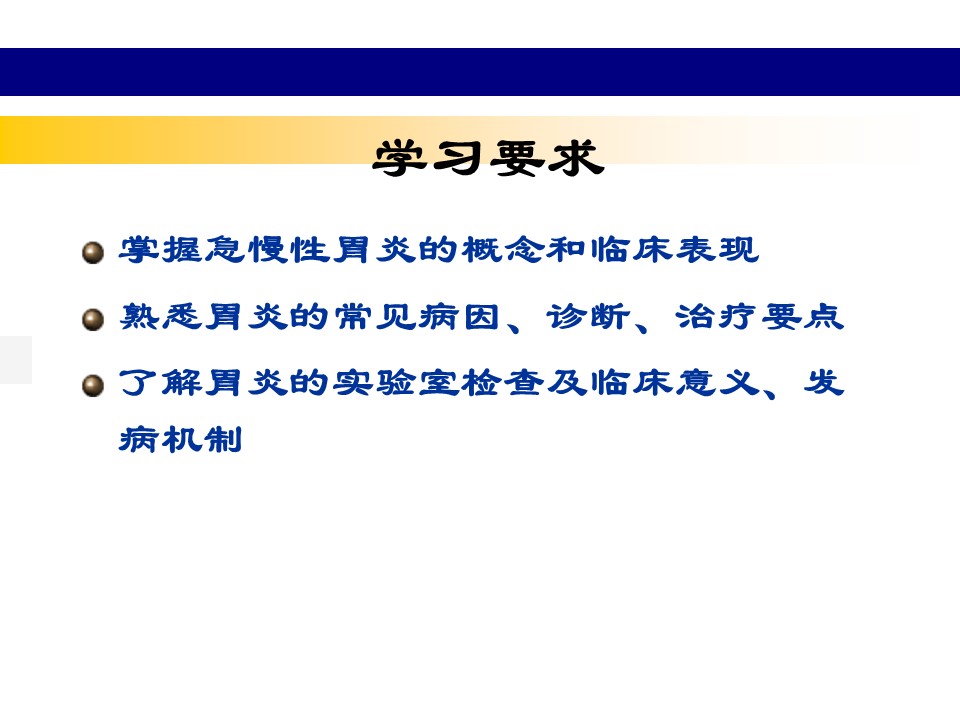 学习要求

掌握急慢性胃炎的概念和临床表现

熟悉胃炎的常见病因、诊断、治疗要点

了解胃炎的实验室检查及临床意义、发病机制